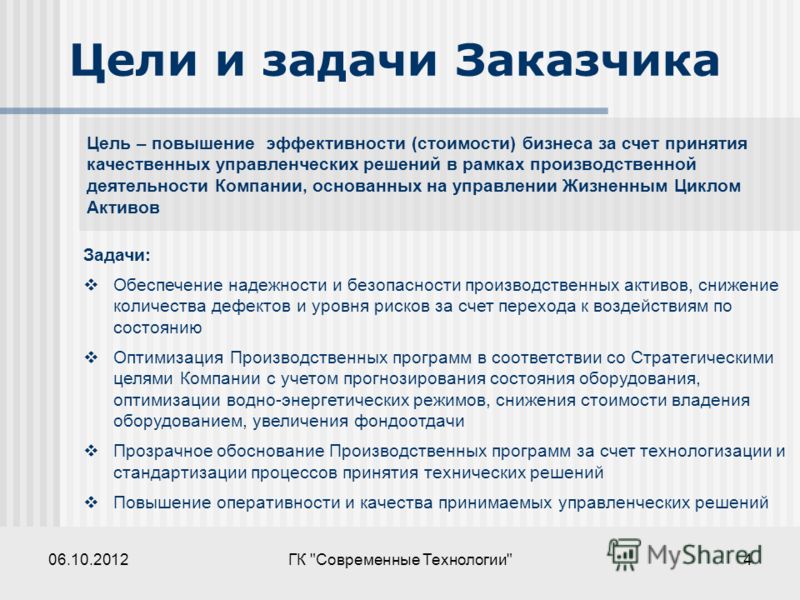 Цели и задачи Заказчика

Цель – повышение эффективности (стоимости) бизнеса за счет принятия качественных управленческих решений в рамках производственной деятельности Компании, основанных на управлении Жизненным Циклом Активов

Задачи:

❖ Обеспечение надежности и безопасности производственных активов, снижение количества дефектов и уровня рисков за счет перехода к воздействиям по состоянию

❖ Оптимизация Производственных программ в соответствии со Стратегическими целями Компании с учетом прогнозирования состояния оборудования, оптимизации водно-энергетических режимов, снижения стоимости владения оборудованием, увеличения фондоотдачи

❖ Прозрачное обоснование Производственных программ за счет технологизации и стандартизации процессов принятия технических решений

❖ Повышение оперативности и качества принимаемых управленческих решений

06.10.2012

ГК "Современные Технологии"

MyShared

4